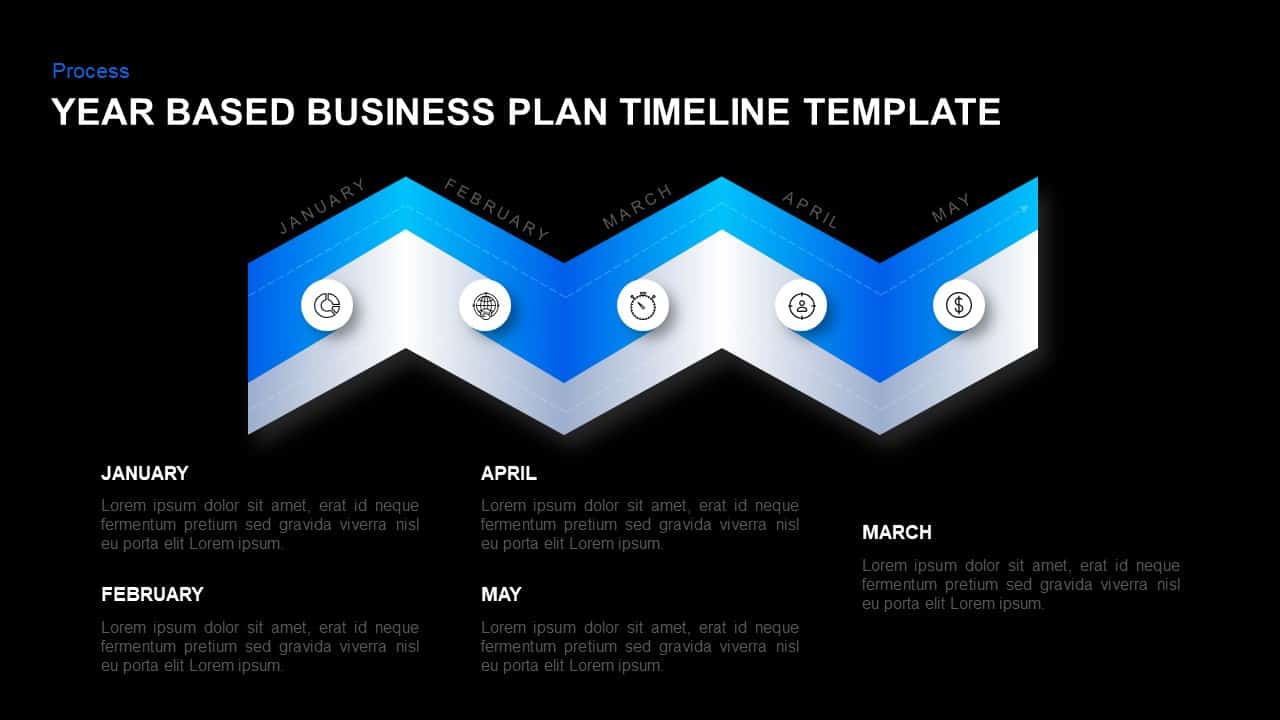 Process

YEAR BASED BUSINESS PLAN TIMELINE TEMPLATE

JANUARY FEBRUARY MARCH APRIL MAY

JANUARY

Lorem ipsum dolor sit amet, erat id neque fermentum pretium sed gravida viverra nisl eu porta elit Lorem ipsum.

FEBRUARY

Lorem ipsum dolor sit amet, erat id neque fermentum pretium sed gravida viverra nisl eu porta elit Lorem ipsum.

APRIL

Lorem ipsum dolor sit amet, erat id neque fermentum pretium sed gravida viverra nisl eu porta elit Lorem ipsum.

MAY

Lorem ipsum dolor sit amet, erat id neque fermentum pretium sed gravida viverra nisl eu porta elit Lorem ipsum.

MARCH

Lorem ipsum dolor sit amet, erat id neque fermentum pretium sed gravida viverra nisl eu porta elit Lorem ipsum.